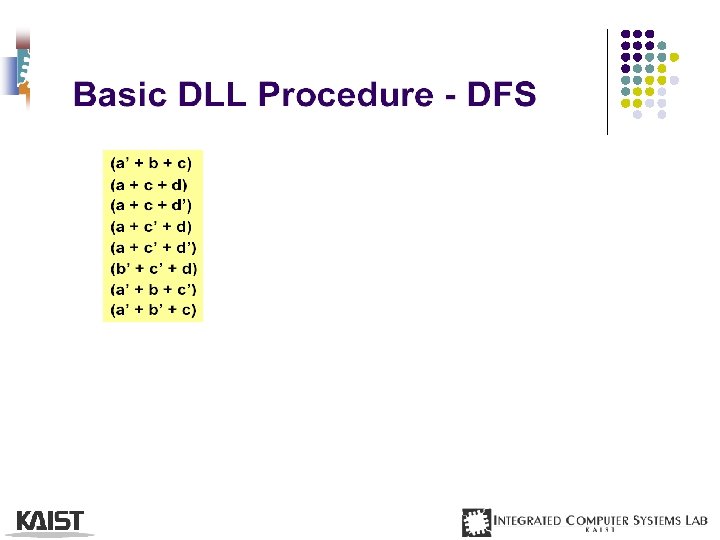 Basic DLL Procedure - DFS

(a' + b + c)
(a + c + d)
(a + c + d')
(a + c' + d)
(a + c' + d')
(b' + c' + d)
(a' + b + c')
(a' + b' + c)

KAIST

INTEGRATED COMPUTER SYSTEMS LAB
KAIST